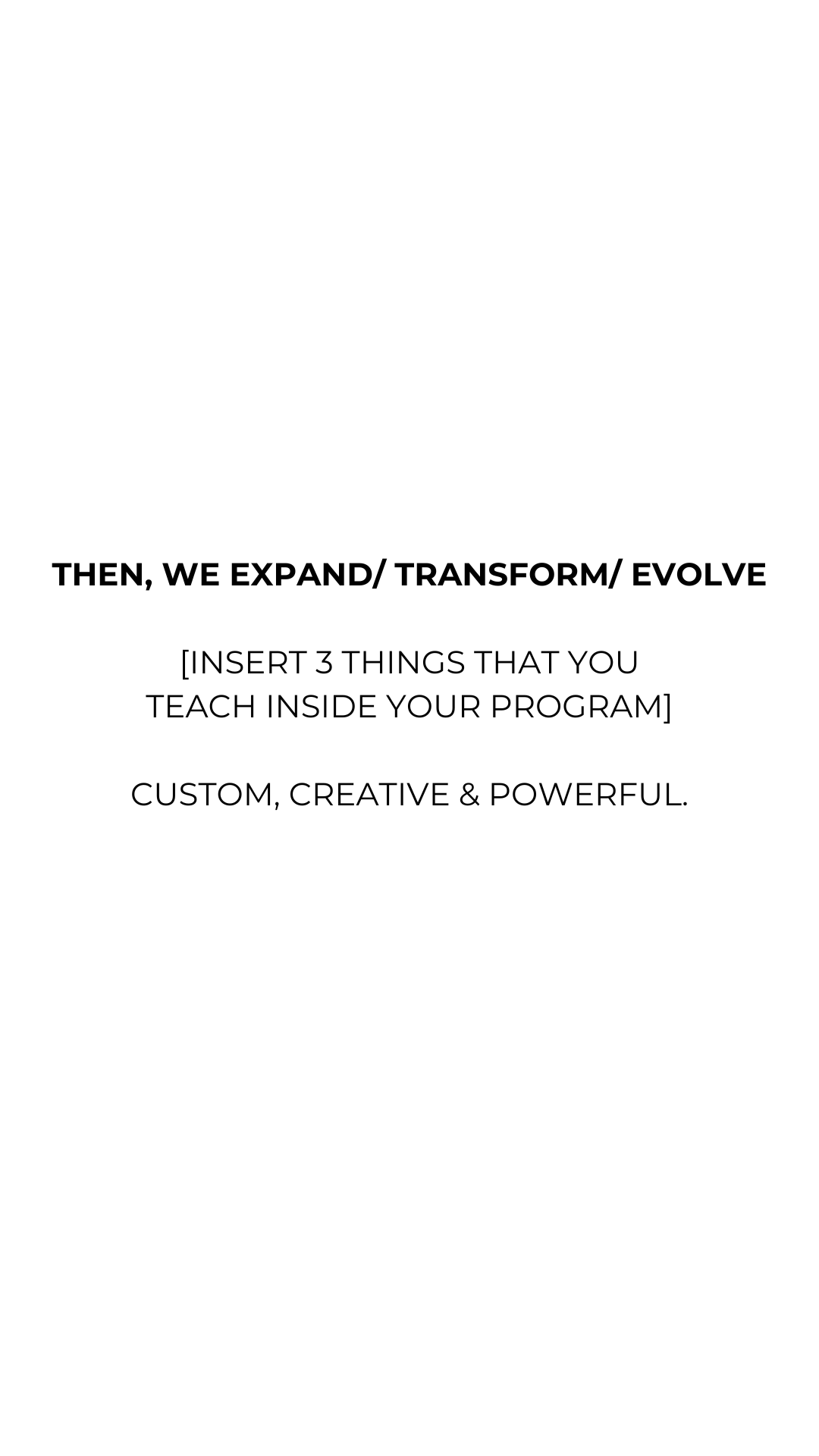 THEN, WE EXPAND/ TRANSFORM/ EVOLVE

[INSERT 3 THINGS THAT YOU TEACH INSIDE YOUR PROGRAM]

CUSTOM, CREATIVE & POWERFUL.